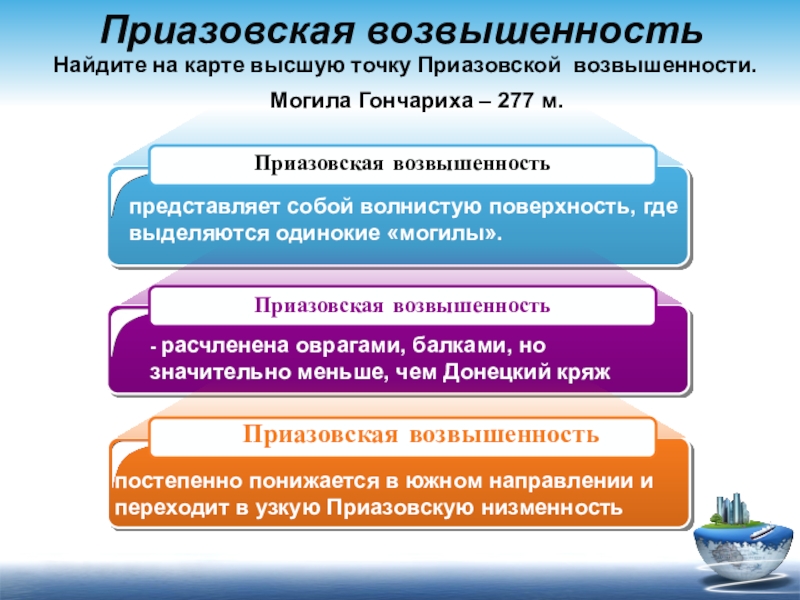 Приазовская возвышенность

Найдите на карте высшую точку Приазовской возвышенности.

Могила Гончариха – 277 м.

Приазовская возвышенность

представляет собой волнистую поверхность, где выделяются одинокие «могилы».

Приазовская возвышенность

- расчленена оврагами, балками, но значительно меньше, чем Донецкий кряж

Приазовская возвышенность

постепенно понижается в южном направлении и переходит в узкую Приазовскую низменность